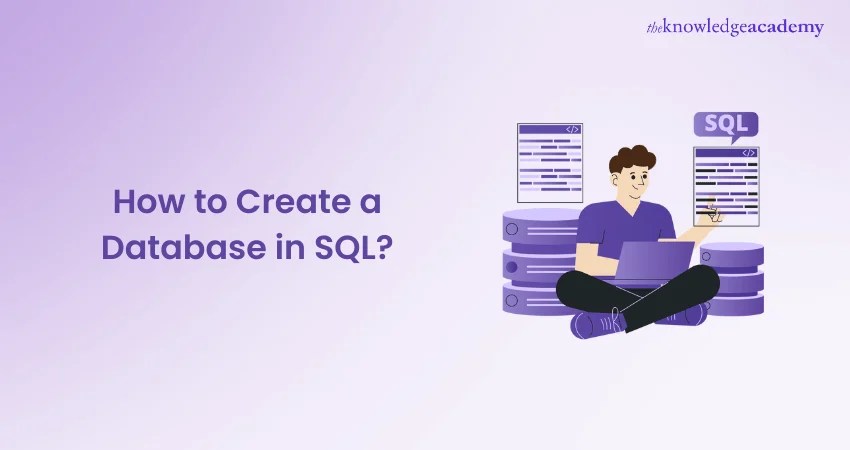 theknowledgeacademy

How to Create a Database in SQL?

</>

SQL

</>